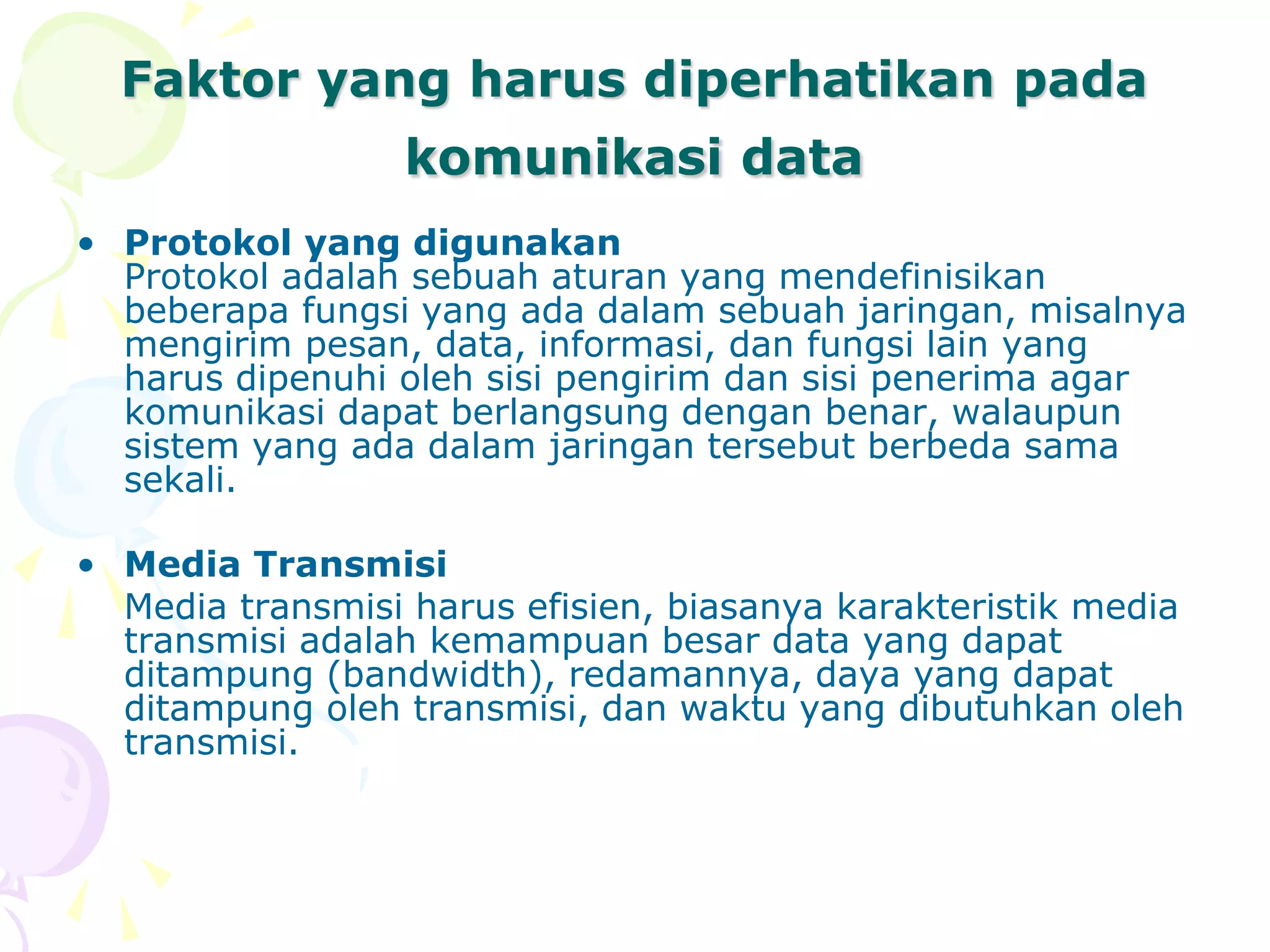 Faktor yang harus diperhatikan pada komunikasi data

• Protokol yang digunakan
Protokol adalah sebuah aturan yang mendefinisikan beberapa fungsi yang ada dalam sebuah jaringan, misalnya mengirim pesan, data, informasi, dan fungsi lain yang harus dipenuhi oleh sisi pengirim dan sisi penerima agar komunikasi dapat berlangsung dengan benar, walaupun sistem yang ada dalam jaringan tersebut berbeda sama sekali.

• Media Transmisi
Media transmisi harus efisien, biasanya karakteristik media transmisi adalah kemampuan besar data yang dapat ditampung (bandwidth), redamannya, daya yang dapat ditampung oleh transmisi, dan waktu yang dibutuhkan oleh transmisi.